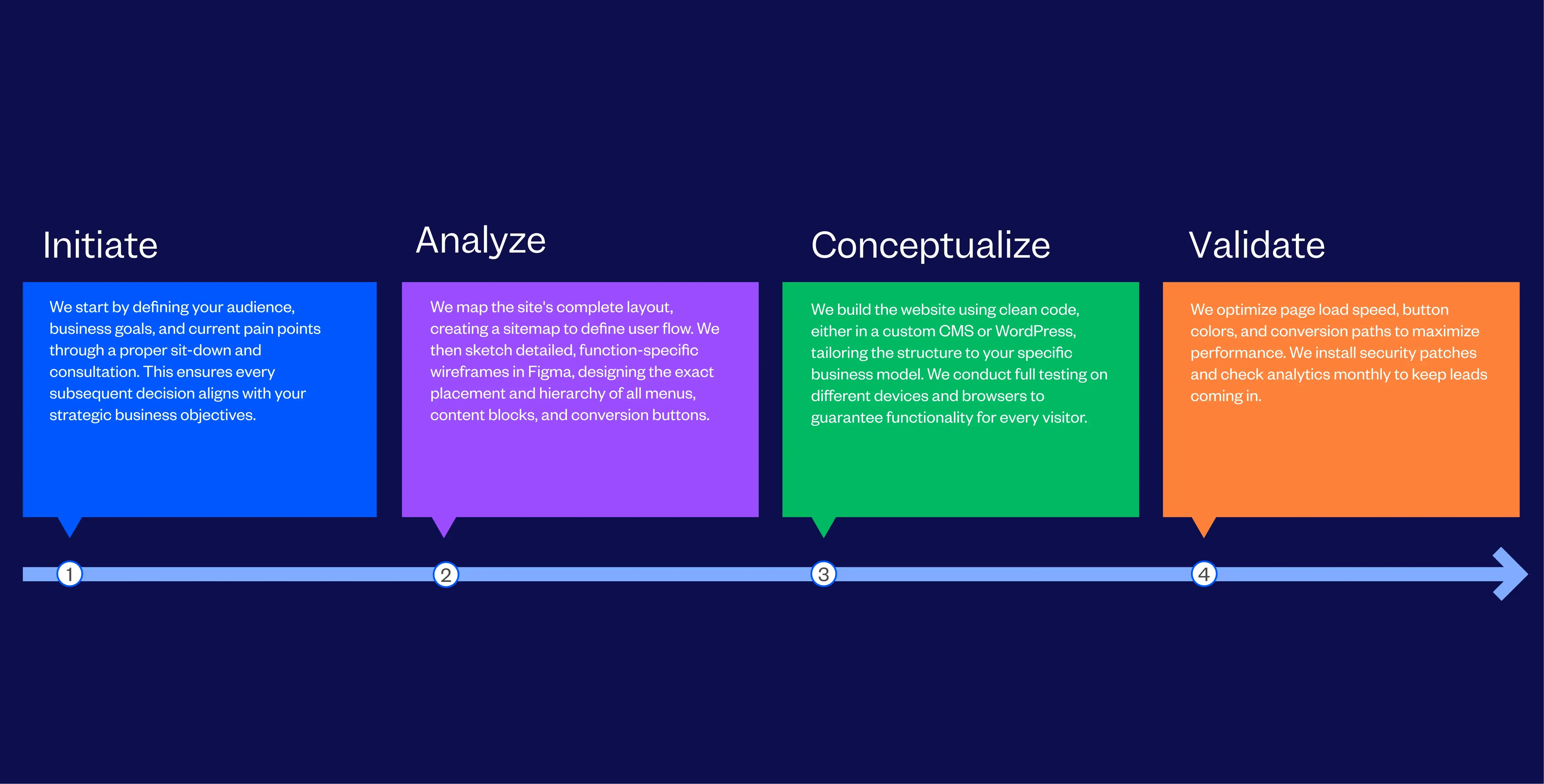 Initiate

We start by defining your audience, business goals, and current pain points through a proper sit-down and consultation. This ensures every subsequent decision aligns with your strategic business objectives.

Analyze

We map the site's complete layout, creating a sitemap to define user flow. We then sketch detailed, function-specific wireframes in Figma, designing the exact placement and hierarchy of all menus, content blocks, and conversion buttons.

Conceptualize

We build the website using clean code, either in a custom CMS or WordPress, tailoring the structure to your specific business model. We conduct full testing on different devices and browsers to guarantee functionality for every visitor.

Validate

We optimize page load speed, button colors, and conversion paths to maximize performance. We install security patches and check analytics monthly to keep leads coming in.

1

2

3

4